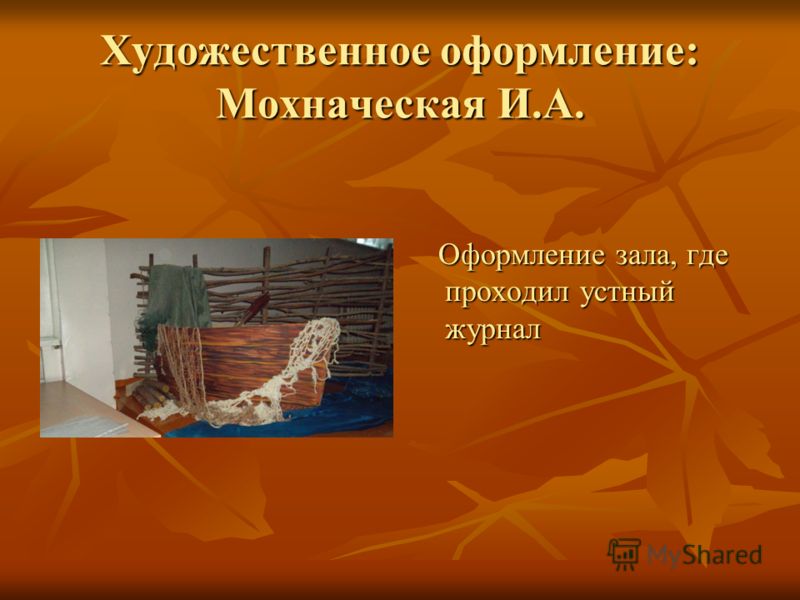 Художественное оформление: Мохначеская И.А.

Оформление зала, где проходил устный журнал

MyShared